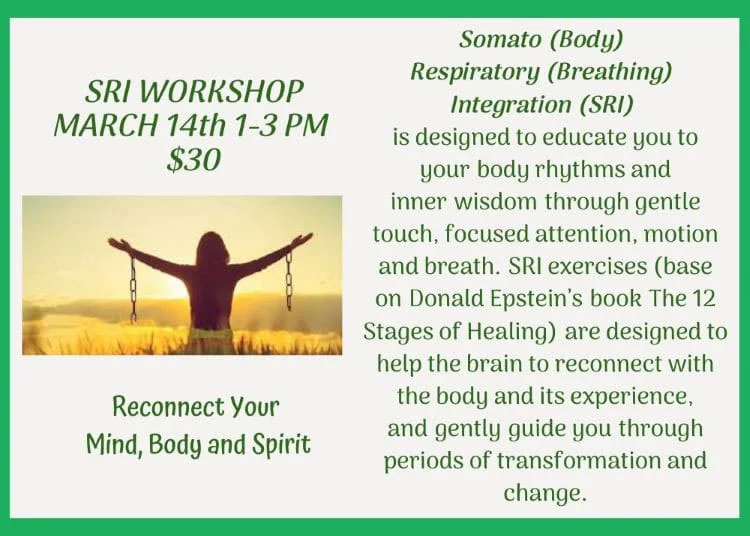 SRI WORKSHOP
MARCH 14th 1-3 PM
$30

Reconnect Your
Mind, Body and Spirit

Somato (Body)
Respiratory (Breathing)
Integration (SRI)
is designed to educate you to your body rhythms and inner wisdom through gentle touch, focused attention, motion and breath. SRI exercises (base on Donald Epstein's book The 12 Stages of Healing) are designed to help the brain to reconnect with the body and its experience, and gently guide you through periods of transformation and change.